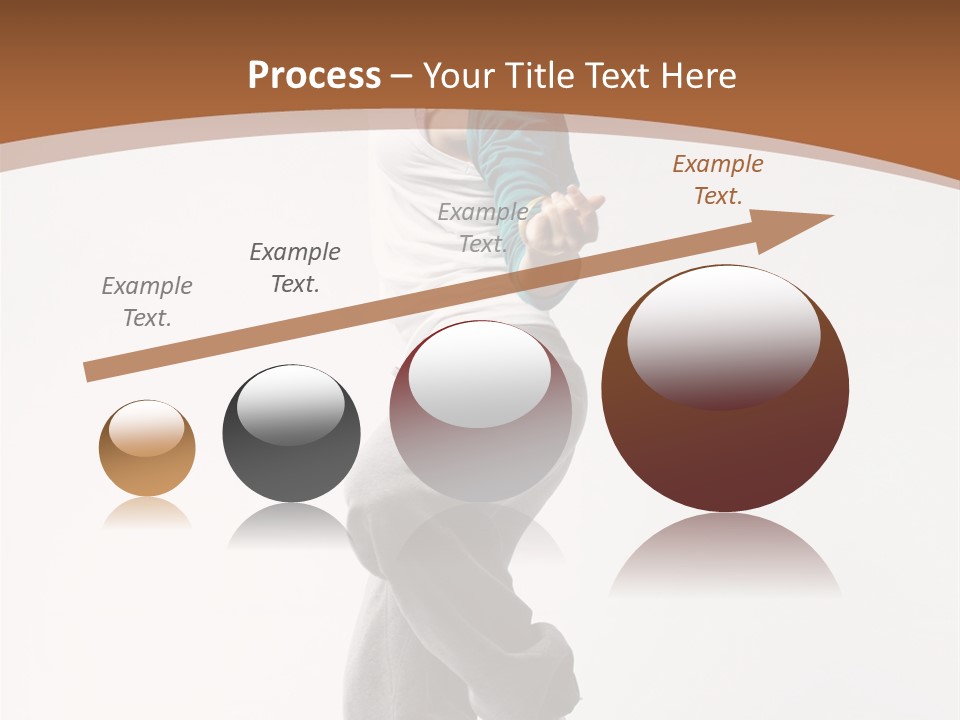 Process – Your Title Text Here

Example Text.

Example Text.

Example Text.

Example Text.